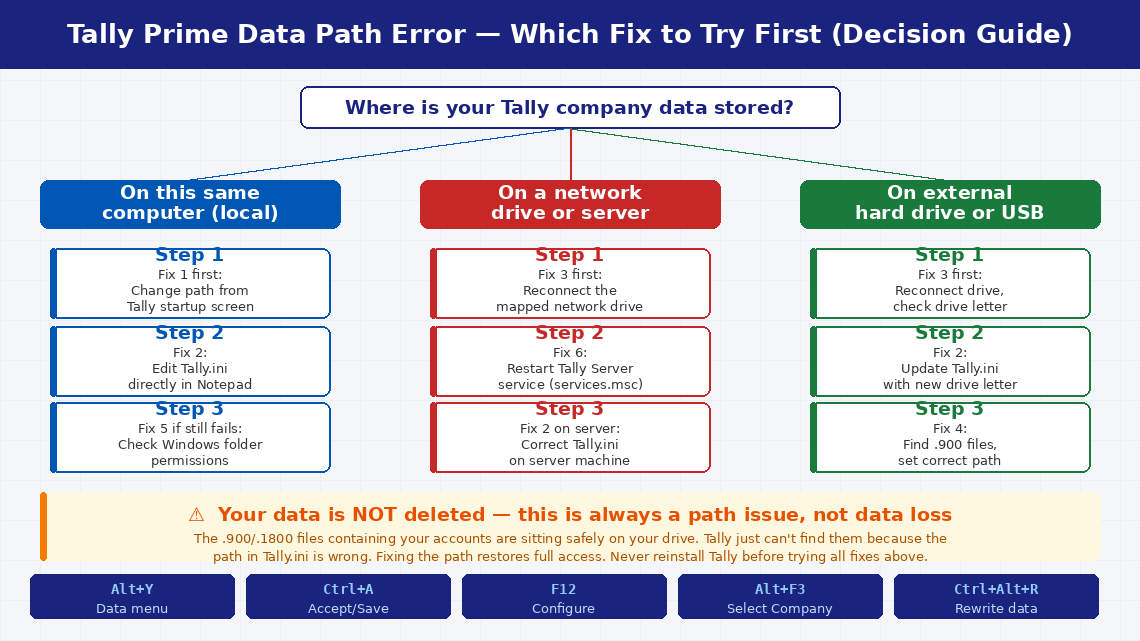 Tally Prime Data Path Error — Which Fix to Try First (Decision Guide)

Where is your Tally company data stored?

On this same computer (local)

Step 1
Fix 1 first:
Change path from Tally startup screen

Step 2
Fix 2:
Edit Tally.ini directly in Notepad

Step 3
Fix 5 if still fails:
Check Windows folder permissions

On a network drive or server

Step 1
Fix 3 first:
Reconnect the mapped network drive

Step 2
Fix 6:
Restart Tally Server service (services.msc)

Step 3
Fix 2 on server:
Correct Tally.ini on server machine

On external hard drive or USB

Step 1
Fix 3 first:
Reconnect drive, check drive letter

Step 2
Fix 2:
Update Tally.ini with new drive letter

Step 3
Fix 4:
Find .900 files, set correct path

⚠ Your data is NOT deleted — this is always a path issue, not data loss

The .900/.1800 files containing your accounts are sitting safely on your drive. Tally just can't find them because the path in Tally.ini is wrong. Fixing the path restores full access. Never reinstall Tally before trying all fixes above.

Alt+Y
Data menu

Ctrl+A
Accept/Save

F12
Configure

Alt+F3
Select Company

Ctrl+Alt+R
Rewrite data